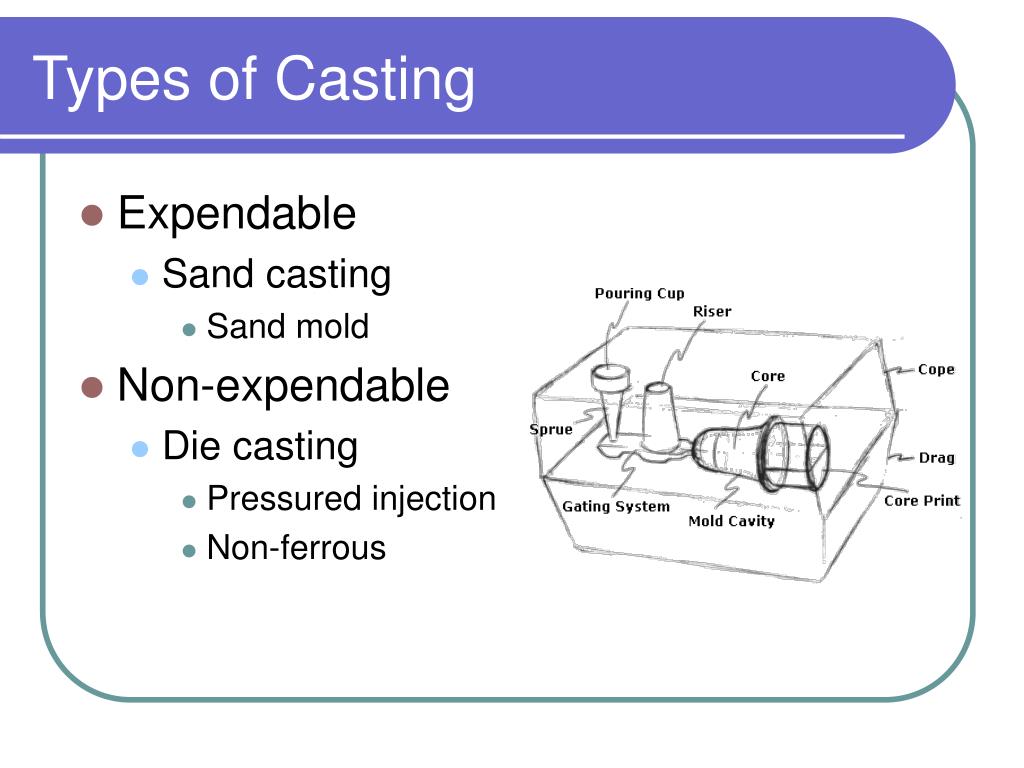 Types of Casting

Expendable
Sand casting
Sand mold
Non-expendable
Die casting
Pressured injection
Non-ferrous

Pouring Cup
Riser
Core
Cope
Sprue
Drag
Gating System
Mold Cavity
Core Print